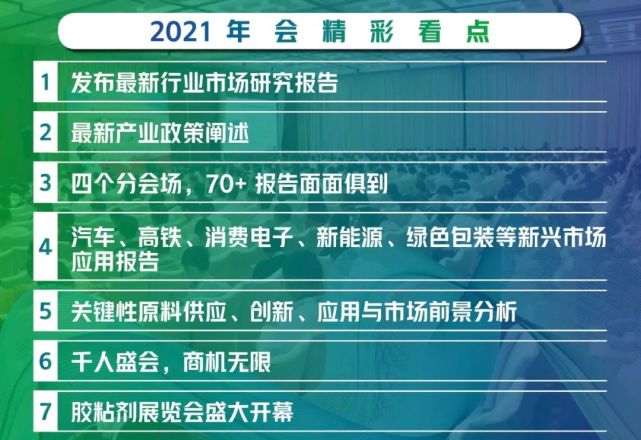 2021 年 会 精 彩 看 点

1 发布最新行业市场研究报告

2 最新产业政策阐述

3 四个分会场，70+ 报告面面俱到

4 汽车、高铁、消费电子、新能源、绿色包装等新兴市场应用报告

5 关键性原料供应、创新、应用与市场前景分析

6 千人盛会，商机无限

7 胶粘剂展览会盛大开幕